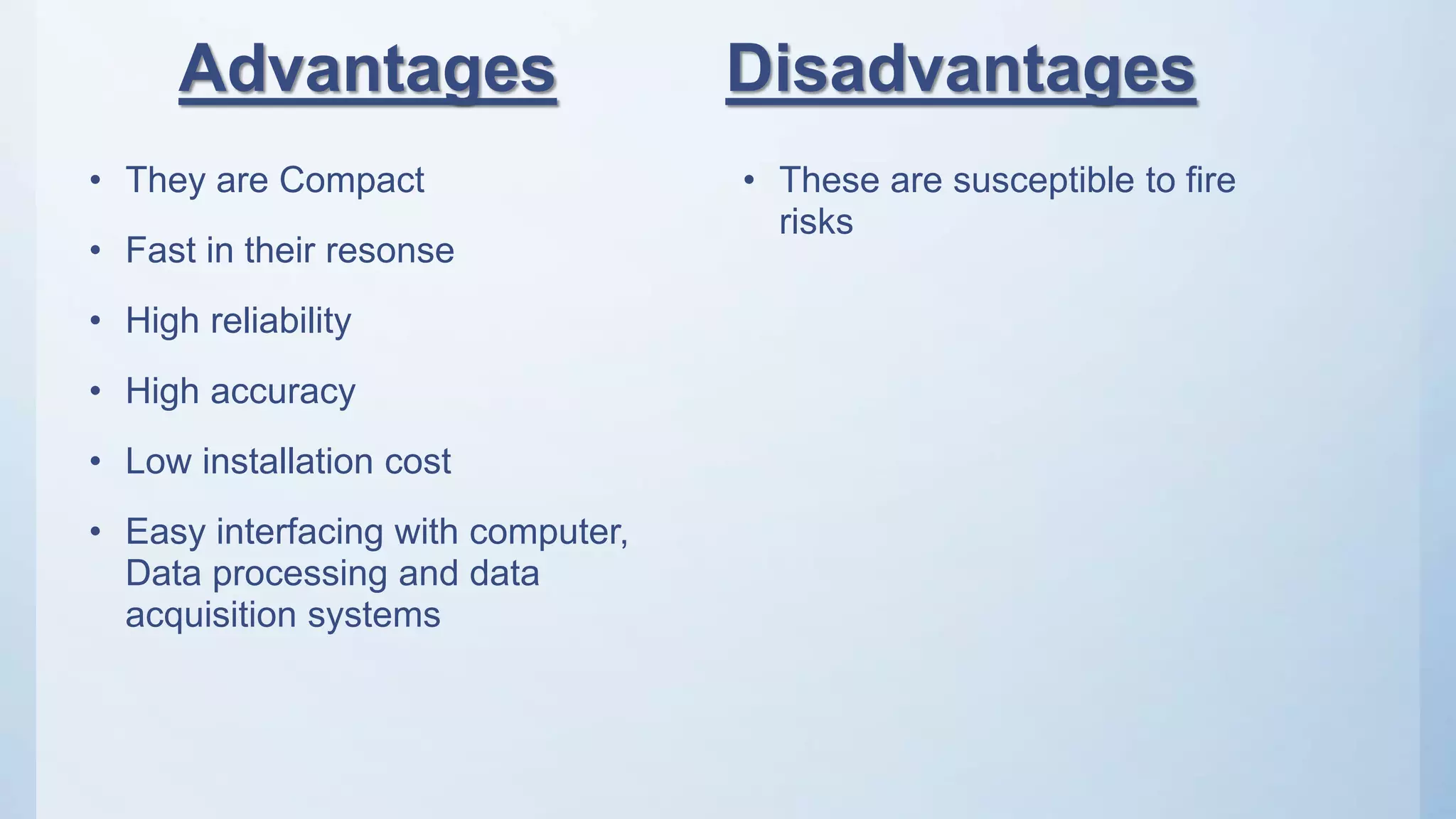 Advantages

• They are Compact

• Fast in their resonse

• High reliability

• High accuracy

• Low installation cost

• Easy interfacing with computer, Data processing and data acquisition systems

Disadvantages

• These are susceptible to fire risks